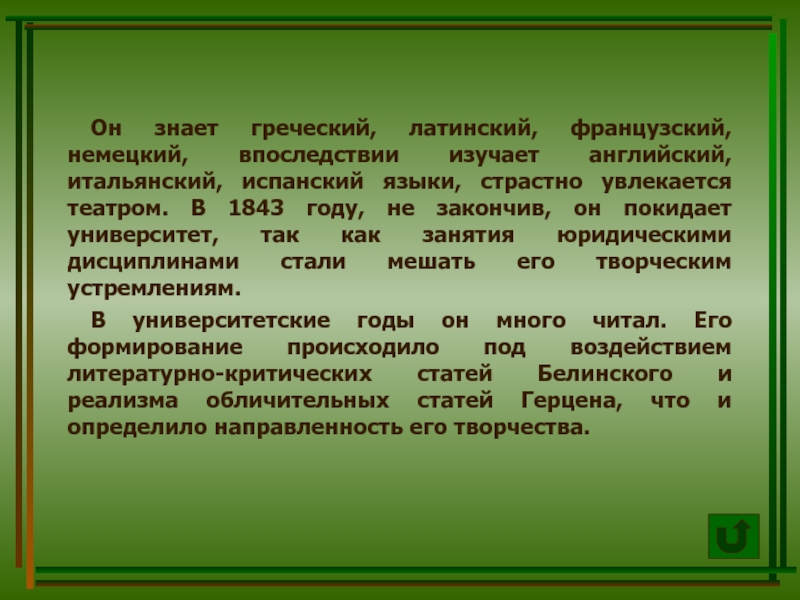 Он знает греческий, латинский, французский, немецкий, впоследствии изучает английский, итальянский, испанский языки, страстно увлекается театром. В 1843 году, не закончив, он покидает университет, так как занятия юридическими дисциплинами стали мешать его творческим устремлениям.

В университетские годы он много читал. Его формирование происходило под воздействием литературно-критических статей Белинского и реализма обличительных статей Герцена, что и определило направленность его творчества.